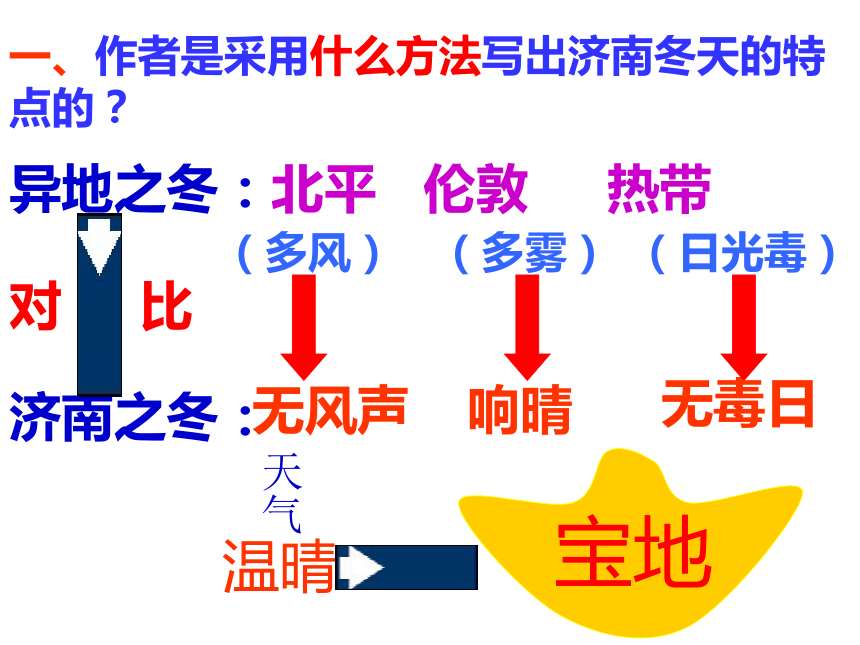 一、作者是采用什么方法写出济南冬天的特点的？

异地之冬：北平　伦敦　热带
（多风）　（多雾）　（日光毒）

对　比

济南之冬：无风声　响晴　无毒日

天气
温晴

宝地